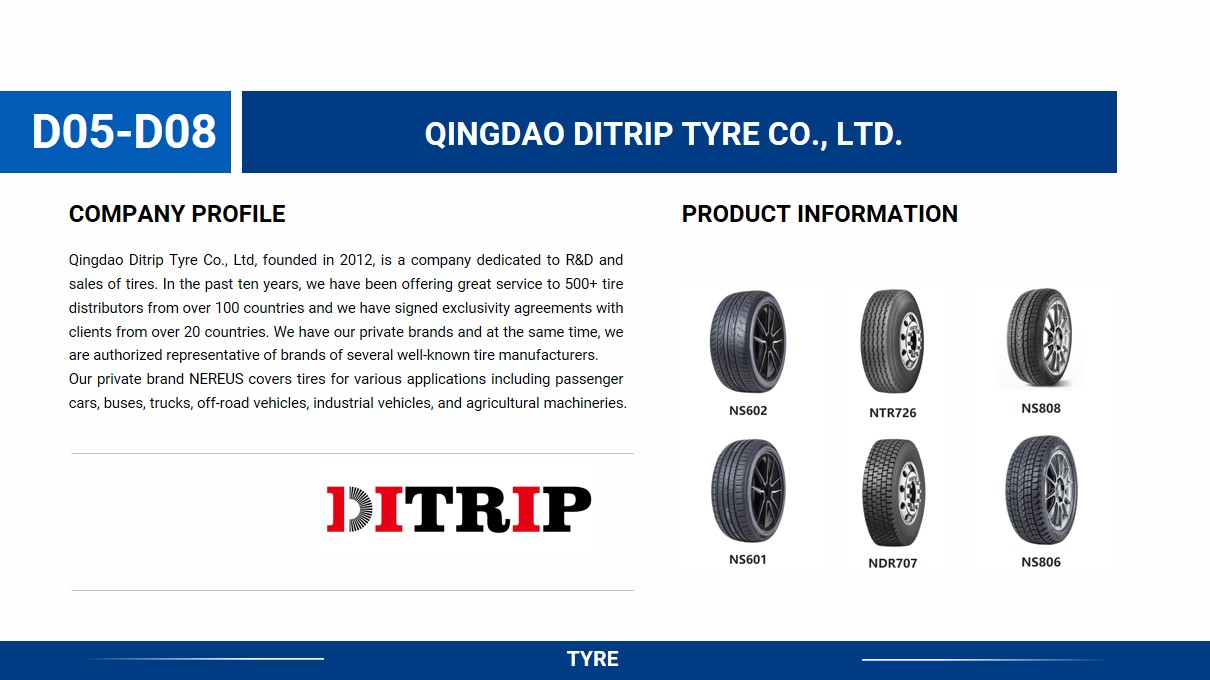 D05-D08

QINGDAO DITRIP TYRE CO., LTD.

COMPANY PROFILE

Qingdao Ditrip Tyre Co., Ltd, founded in 2012, is a company dedicated to R&D and sales of tires. In the past ten years, we have been offering great service to 500+ tire distributors from over 100 countries and we have signed exclusivity agreements with clients from over 20 countries. We have our private brands and at the same time, we are authorized representative of brands of several well-known tire manufacturers.
Our private brand NEREUS covers tires for various applications including passenger cars, buses, trucks, off-road vehicles, industrial vehicles, and agricultural machineries.

DITRIP

PRODUCT INFORMATION

NS602

NTR726

NS808

NS601

NDR707

NS806

TYRE